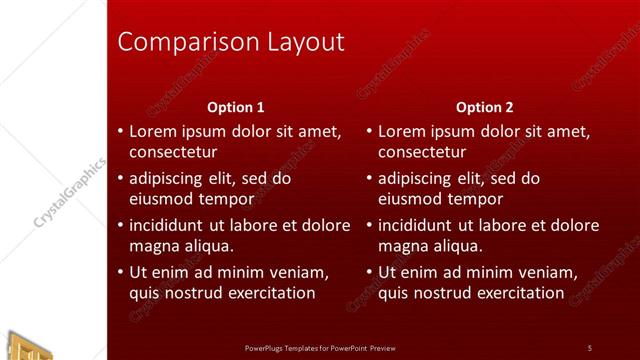 Comparison Layout

Option 1
• Lorem ipsum dolor sit amet, consectetur
• adipiscing elit, sed do eiusmod tempor
• incididunt ut labore et dolore magna aliqua.
• Ut enim ad minim veniam, quis nostrud exercitation

Option 2
• Lorem ipsum dolor sit amet, consectetur
• adipiscing elit, sed do eiusmod tempor
• incididunt ut labore et dolore magna aliqua.
• Ut enim ad minim veniam, quis nostrud exercitation

CrystalGraphics

PowerPlugs Templates for PowerPoint Preview

5